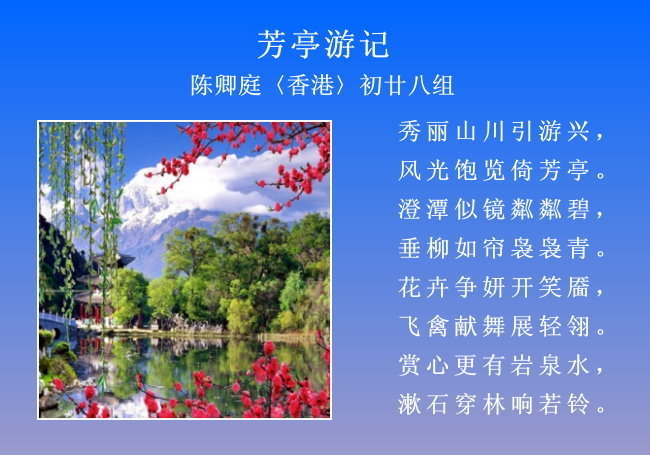 芳亭游记
陈卿庭〈香港〉初廿八组

秀丽山川引游兴，
风光饱览倚芳亭。
澄潭似镜粼粼碧，
垂柳如帘袅袅青。
花卉争妍开笑靥，
飞禽献舞展轻翎。
赏心更有岩泉水，
漱石穿林响若铃。